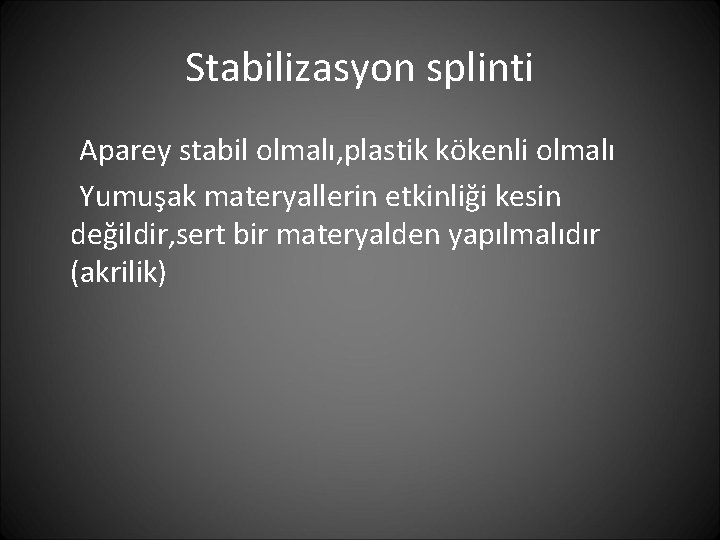 Stabilizasyon splinti

Aparey stabil olmalı,plastik kökenli olmalı

Yumuşak materyallerin etkinliği kesin değildir,sert bir materyalden yapılmalıdır (akrilik)